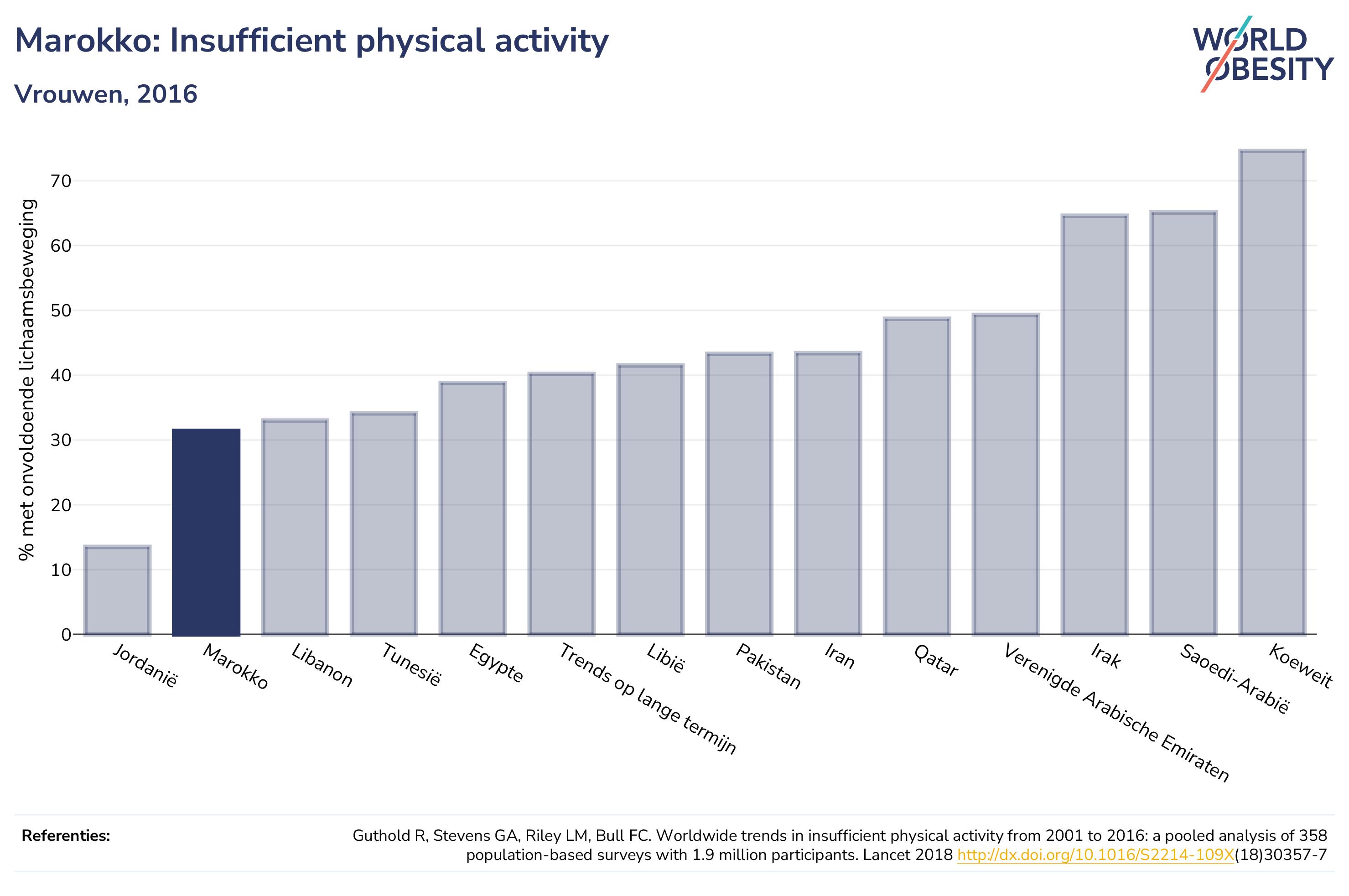 Marokko: Insufficient physical activity

Vrouwen, 2016

WORLD OBESITY

% met onvoldoende lichaamsbeweging

70
60
50
40
30
20
10
0

Jordanië
Marokko
Libanon
Tunesië
Egypte
Trends op lange termijn
Libië
Pakistan
Iran
Qatar
Verenigde Arabische Emiraten
Irak
Saoedi-Arabië
Koeweit

Referenties:

Guthold R, Stevens GA, Riley LM, Bull FC. Worldwide trends in insufficient physical activity from 2001 to 2016: a pooled analysis of 358 population-based surveys with 1.9 million participants. Lancet 2018 http://dx.doi.org/10.1016/S2214-109X(18)30357-7